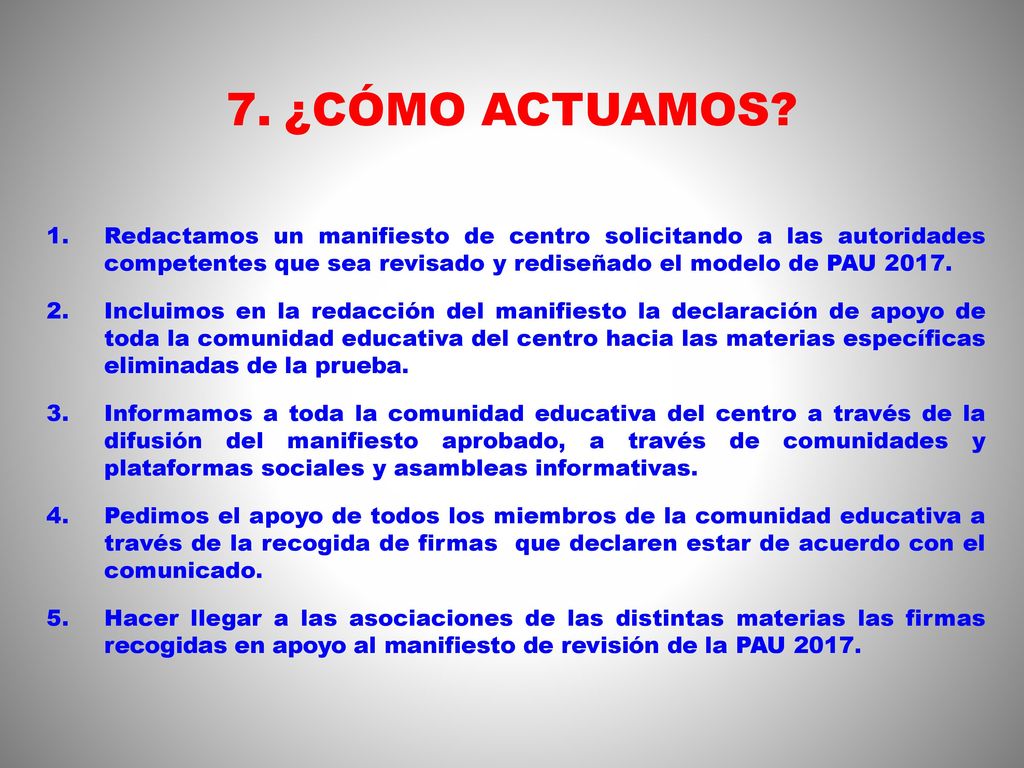 7. ¿CÓMO ACTUAMOS?

1. Redactamos un manifiesto de centro solicitando a las autoridades competentes que sea revisado y rediseñado el modelo de PAU 2017.

2. Incluimos en la redacción del manifiesto la declaración de apoyo de toda la comunidad educativa del centro hacia las materias específicas eliminadas de la prueba.

3. Informamos a toda la comunidad educativa del centro a través de la difusión del manifiesto aprobado, a través de comunidades y plataformas sociales y asambleas informativas.

4. Pedimos el apoyo de todos los miembros de la comunidad educativa a través de la recogida de firmas que declaren estar de acuerdo con el comunicado.

5. Hacer llegar a las asociaciones de las distintas materias las firmas recogidas en apoyo al manifiesto de revisión de la PAU 2017.